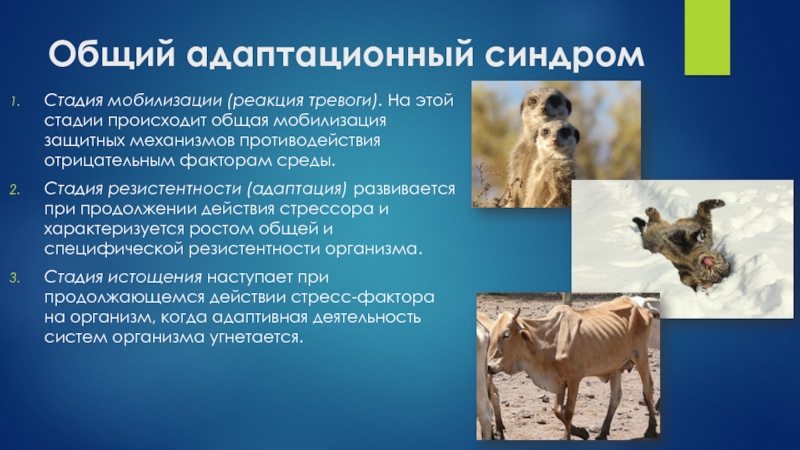 Общий адаптационный синдром

1. Стадия мобилизации (реакция тревоги). На этой стадии происходит общая мобилизация защитных механизмов противодействия отрицательным факторам среды.
2. Стадия резистентности (адаптация) развивается при продолжении действия стрессора и характеризуется ростом общей и специфической резистентности организма.
3. Стадия истощения наступает при продолжающемся действии стресс-фактора на организм, когда адаптивная деятельность систем организма угнетается.